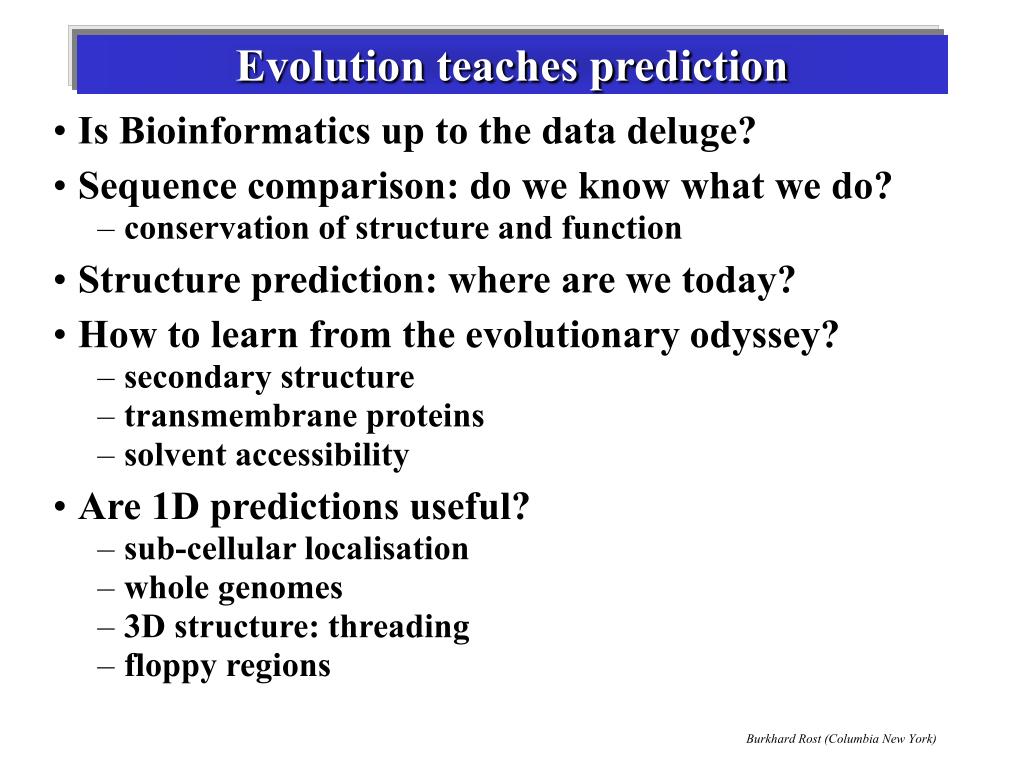 Evolution teaches prediction

• Is Bioinformatics up to the data deluge?
• Sequence comparison: do we know what we do?
– conservation of structure and function
• Structure prediction: where are we today?
• How to learn from the evolutionary odyssey?
– secondary structure
– transmembrane proteins
– solvent accessibility
• Are 1D predictions useful?
– sub-cellular localisation
– whole genomes
– 3D structure: threading
– floppy regions

Burkhard Rost (Columbia New York)